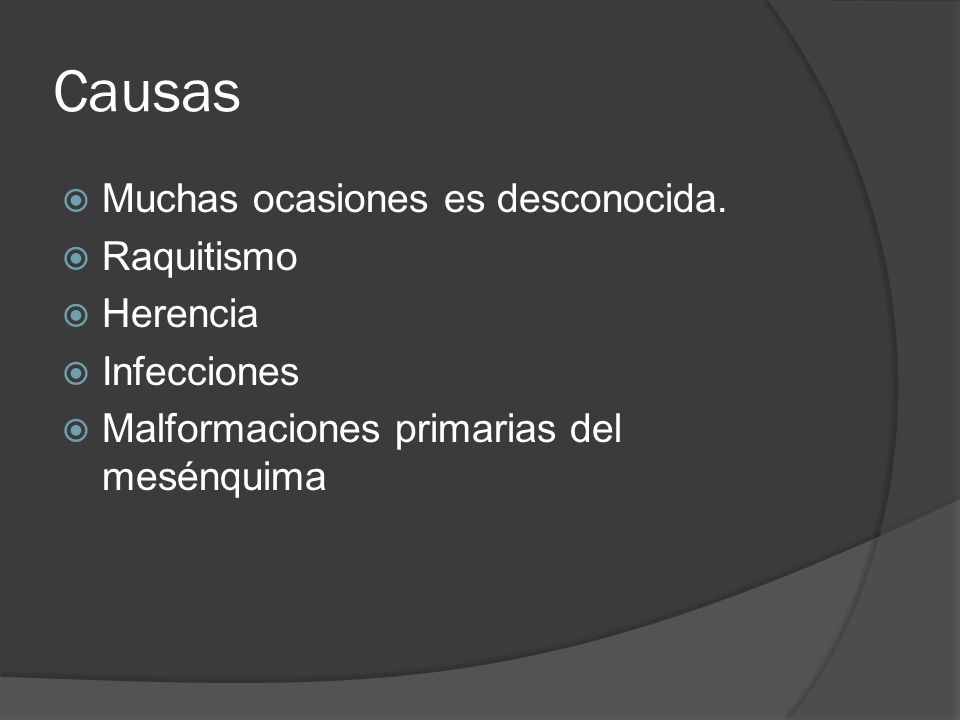 Causas

Muchas ocasiones es desconocida.
Raquitismo
Herencia
Infecciones
Malformaciones primarias del mesénquima